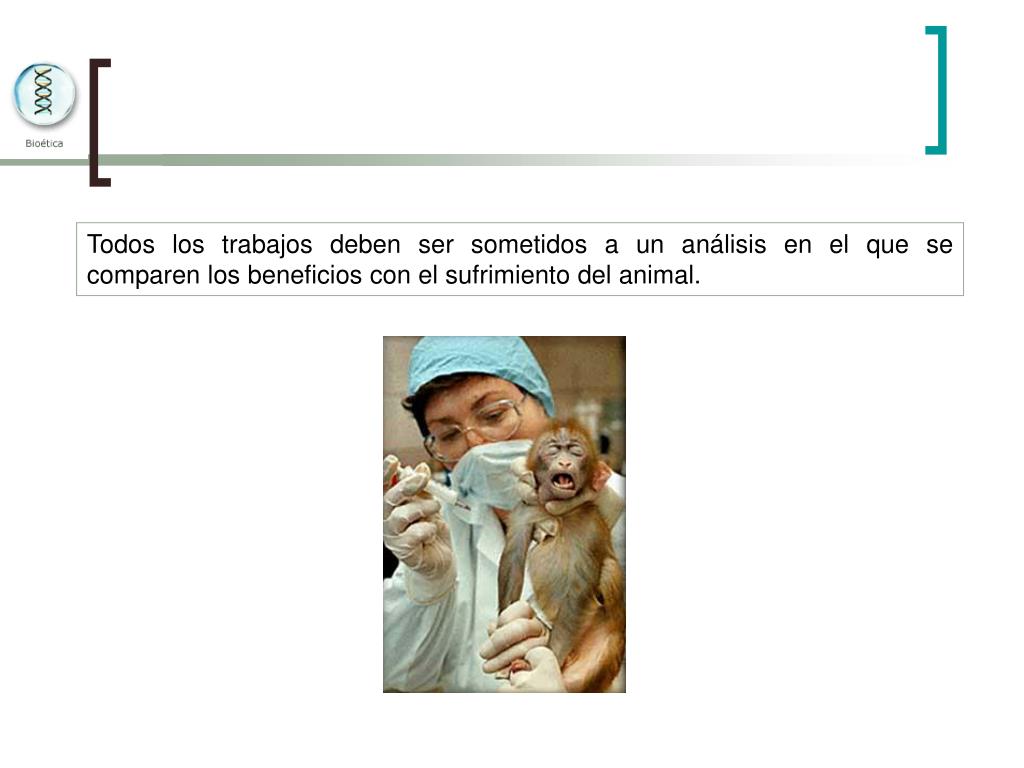 Bioética

Todos los trabajos deben ser sometidos a un análisis en el que se comparen los beneficios con el sufrimiento del animal.